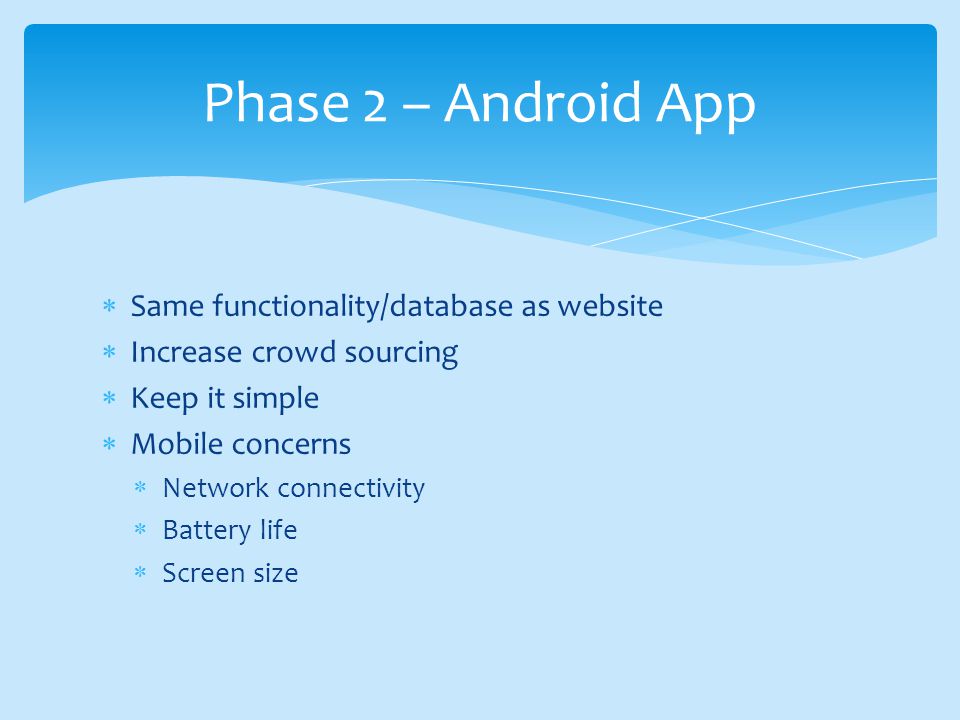 Phase 2 – Android App

* Same functionality/database as website
* Increase crowd sourcing
* Keep it simple
* Mobile concerns
  * Network connectivity
  * Battery life
  * Screen size